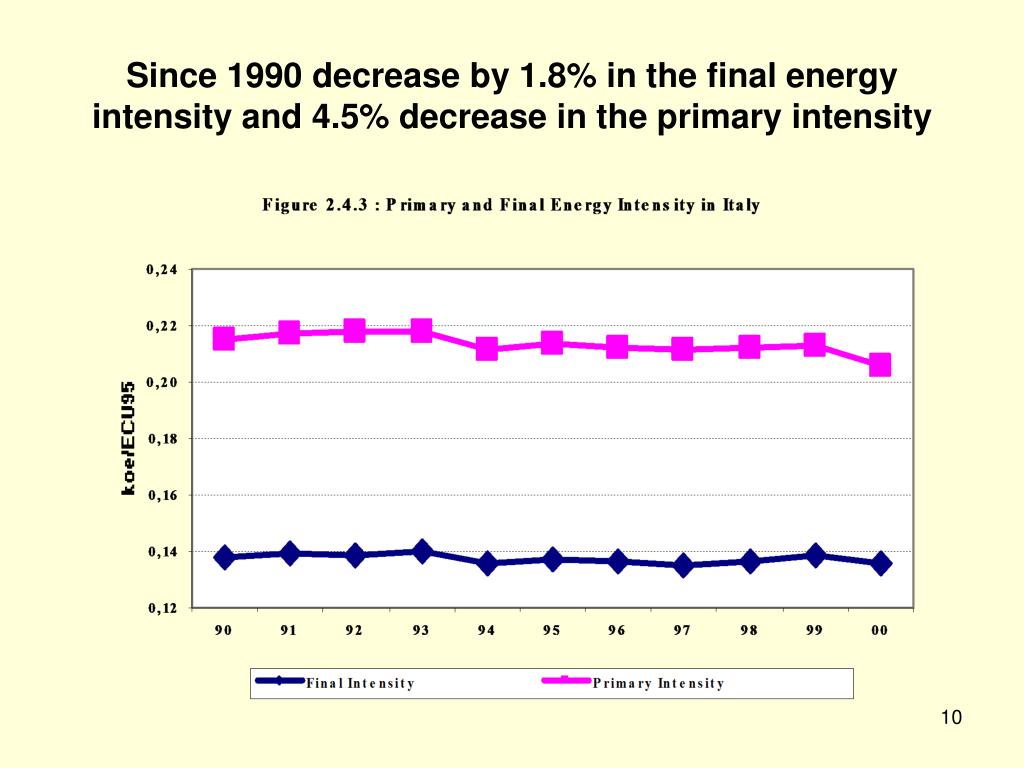 Since 1990 decrease by 1.8% in the final energy intensity and 4.5% decrease in the primary intensity

Figure 2.4.3 : Primary and Final Energy Intensity in Italy

koe/ECU95

0,24
0,22
0,20
0,18
0,16
0,14
0,12

90 91 92 93 94 95 96 97 98 99 00

Final Intensity
Primary Intensity

10